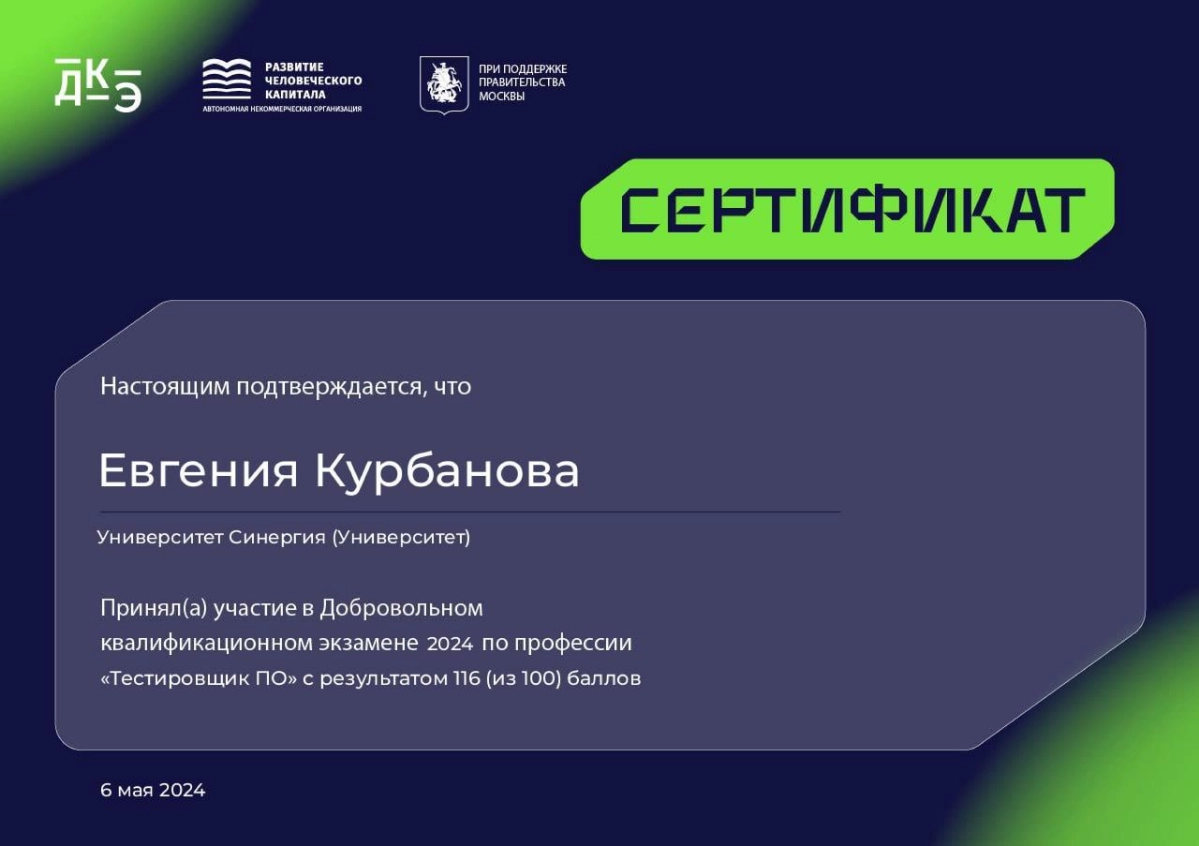 ДКЭ

РАЗВИТИЕ ЧЕЛОВЕЧЕСКОГО КАПИТАЛА
АВТОНОМНАЯ НЕКОММЕРЧЕСКАЯ ОРГАНИЗАЦИЯ

ПРИ ПОДДЕРЖКЕ ПРАВИТЕЛЬСТВА МОСКВЫ

СЕРТИФИКАТ

Настоящим подтверждается, что

Евгения Курбанова

Университет Синергия (Университет)

Принял(а) участие в Добровольном квалификационном экзамене 2024 по профессии «Тестировщик ПО» с результатом 116 (из 100) баллов

6 мая 2024